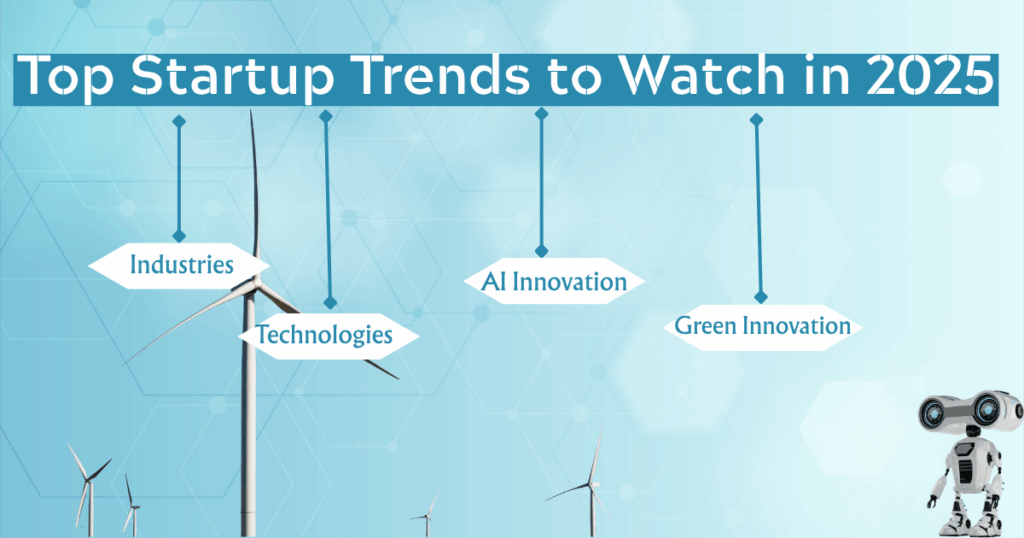 Top Startup Trends to Watch in 2025

Industries

Technologies

AI Innovation

Green Innovation